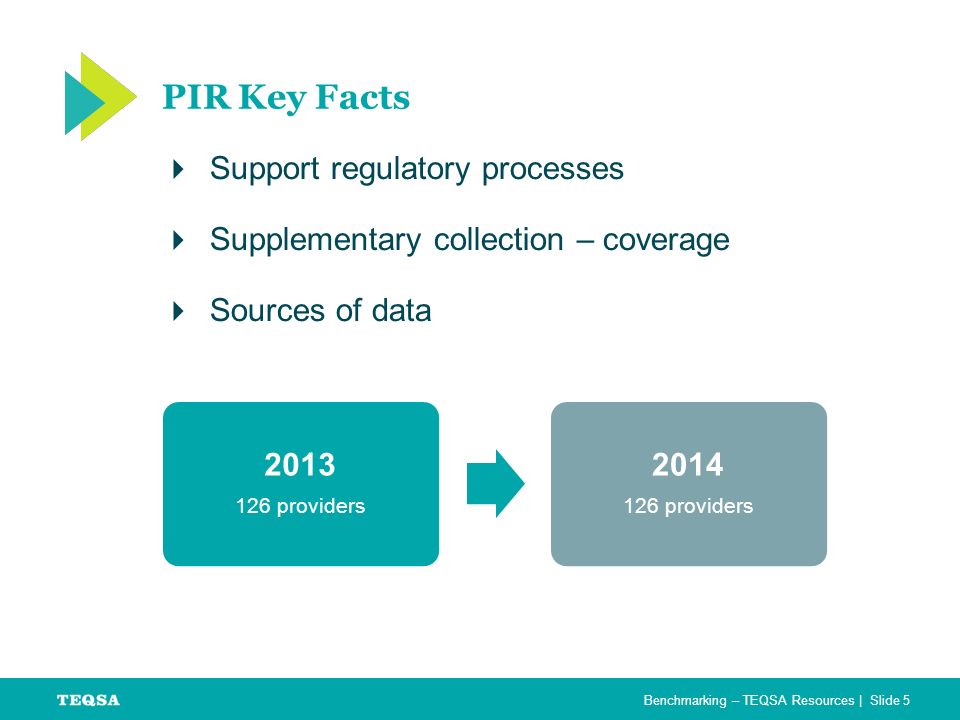 PIR Key Facts

Support regulatory processes

Supplementary collection – coverage

Sources of data

2013
126 providers

2014
126 providers

TEQSA

Benchmarking – TEQSA Resources | Slide 5